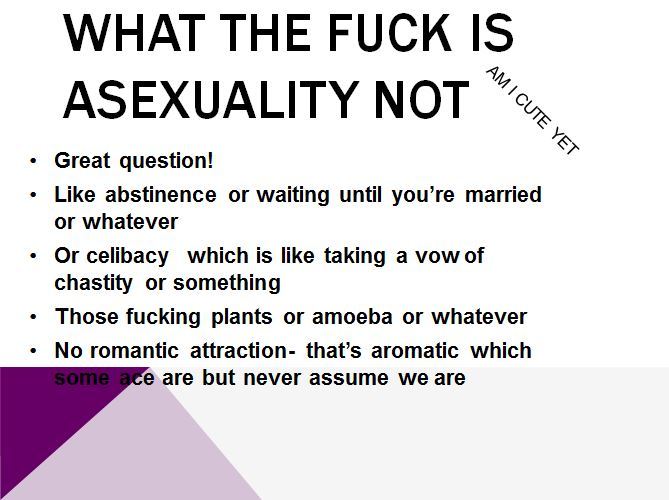 WHAT THE FUCK IS ASEXUALITY NOT

AM I CUTE YET

• Great question!
• Like abstinence or waiting until you're married or whatever
• Or celibacy which is like taking a vow of chastity or something
• Those fucking plants or amoeba or whatever
• No romantic attraction- that's aromatic which some ace are but never assume we are